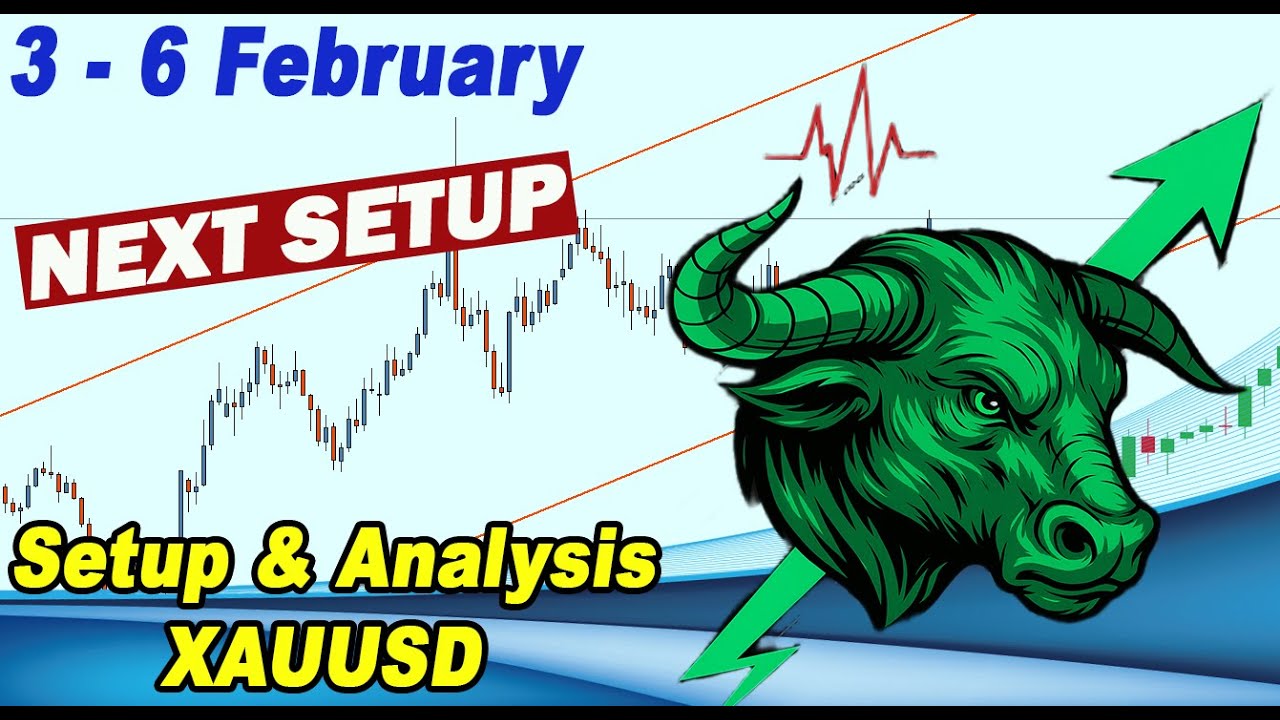 3 - 6 February

NEXT SETUP

Setup & Analysis
XAUUSD